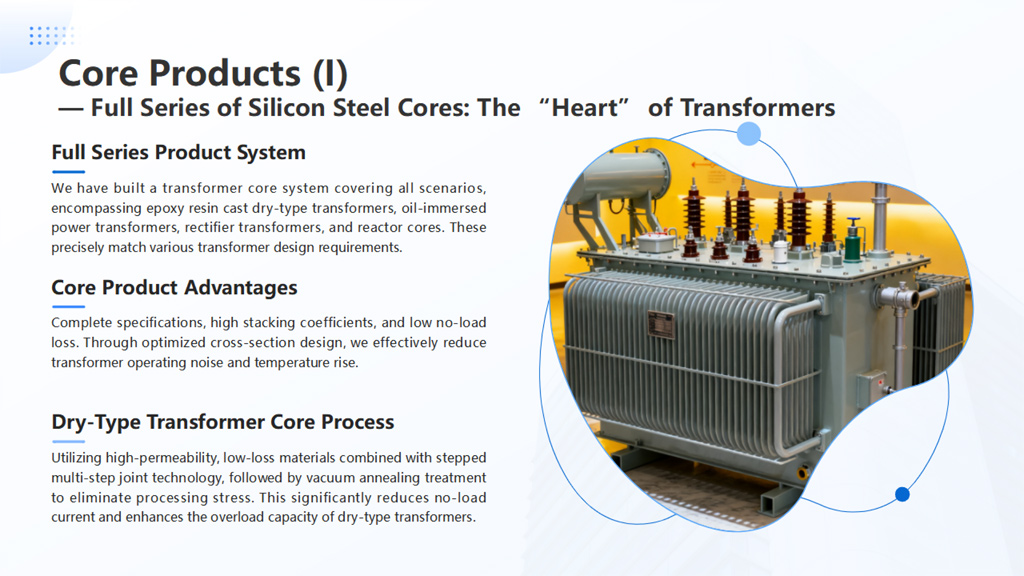 Core Products (I)
— Full Series of Silicon Steel Cores: The “Heart” of Transformers

Full Series Product System

We have built a transformer core system covering all scenarios, encompassing epoxy resin cast dry-type transformers, oil-immersed power transformers, rectifier transformers, and reactor cores. These precisely match various transformer design requirements.

Core Product Advantages

Complete specifications, high stacking coefficients, and low no-load loss. Through optimized cross-section design, we effectively reduce transformer operating noise and temperature rise.

Dry-Type Transformer Core Process

Utilizing high-permeability, low-loss materials combined with stepped multi-step joint technology, followed by vacuum annealing treatment to eliminate processing stress. This significantly reduces no-load current and enhances the overload capacity of dry-type transformers.